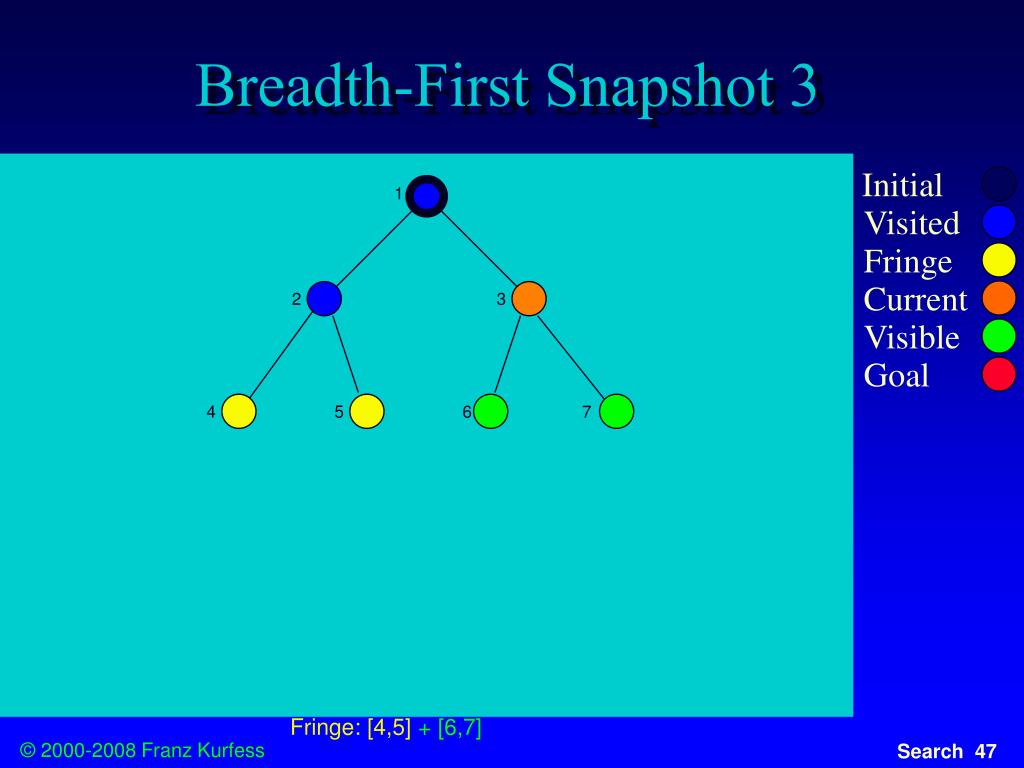 Breadth-First Snapshot 3

1

2

3

4

5

6

7

Initial
Visited
Fringe
Current
Visible
Goal

Fringe: [4,5] + [6,7]

© 2000-2008 Franz Kurfess

Search 47